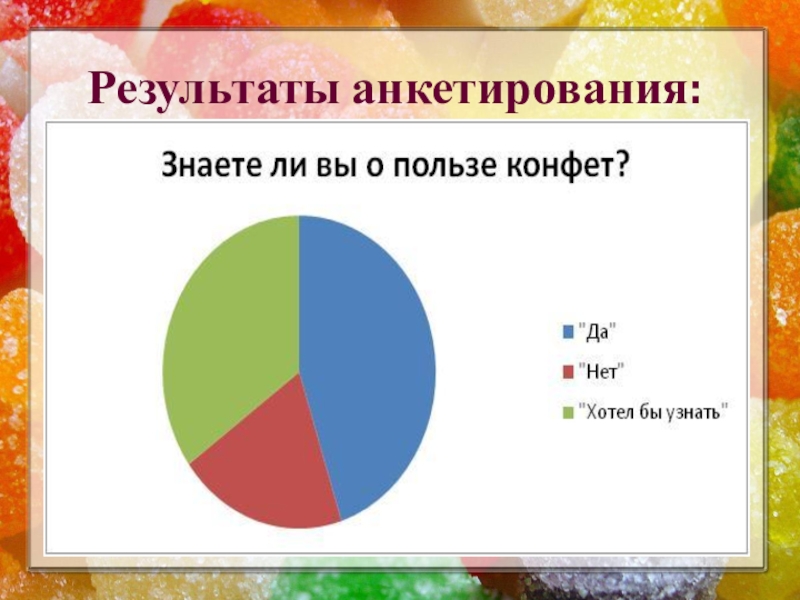 Результаты анкетирования:

Знаете ли вы о пользе конфет?

"Да"
"Нет"
"Хотел бы узнать"